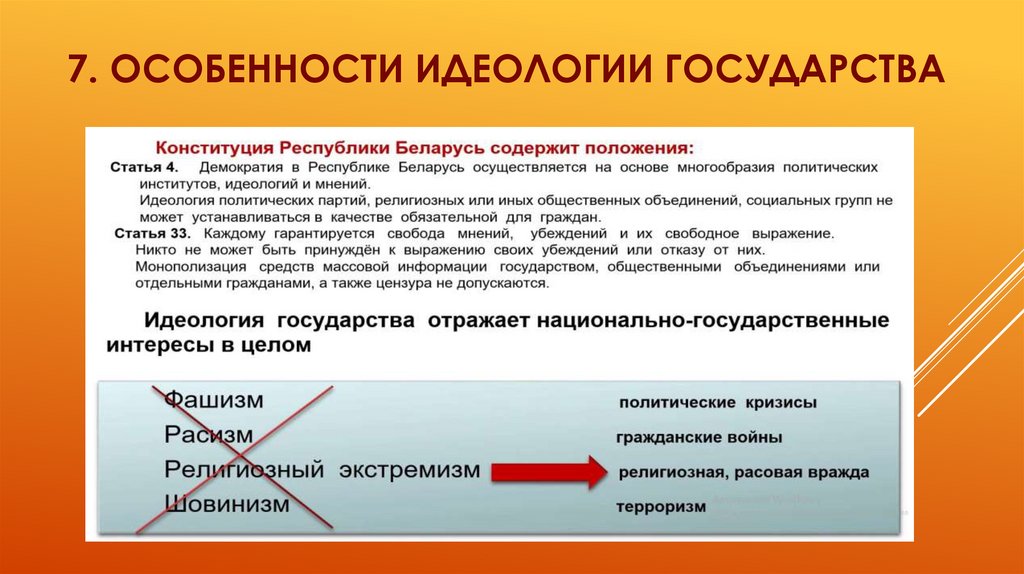 7. ОСОБЕННОСТИ ИДЕОЛОГИИ ГОСУДАРСТВА

Конституция Республики Беларусь содержит положения:

Статья 4. Демократия в Республике Беларусь осуществляется на основе многообразия политических институтов, идеологий и мнений.
Идеология политических партий, религиозных или иных общественных объединений, социальных групп не может устанавливаться в качестве обязательной для граждан.

Статья 33. Каждому гарантируется свобода мнений, убеждений и их свободное выражение.
Никто не может быть принуждён к выражению своих убеждений или отказу от них.
Монополизация средств массовой информации государством, общественными объединениями или отдельными гражданами, а также цензура не допускаются.

Идеология государства отражает национально-государственные интересы в целом

Фашизм
Расизм
Религиозный экстремизм
Шовинизм

политические кризисы
гражданские войны
религиозная, расовая вражда
терроризм